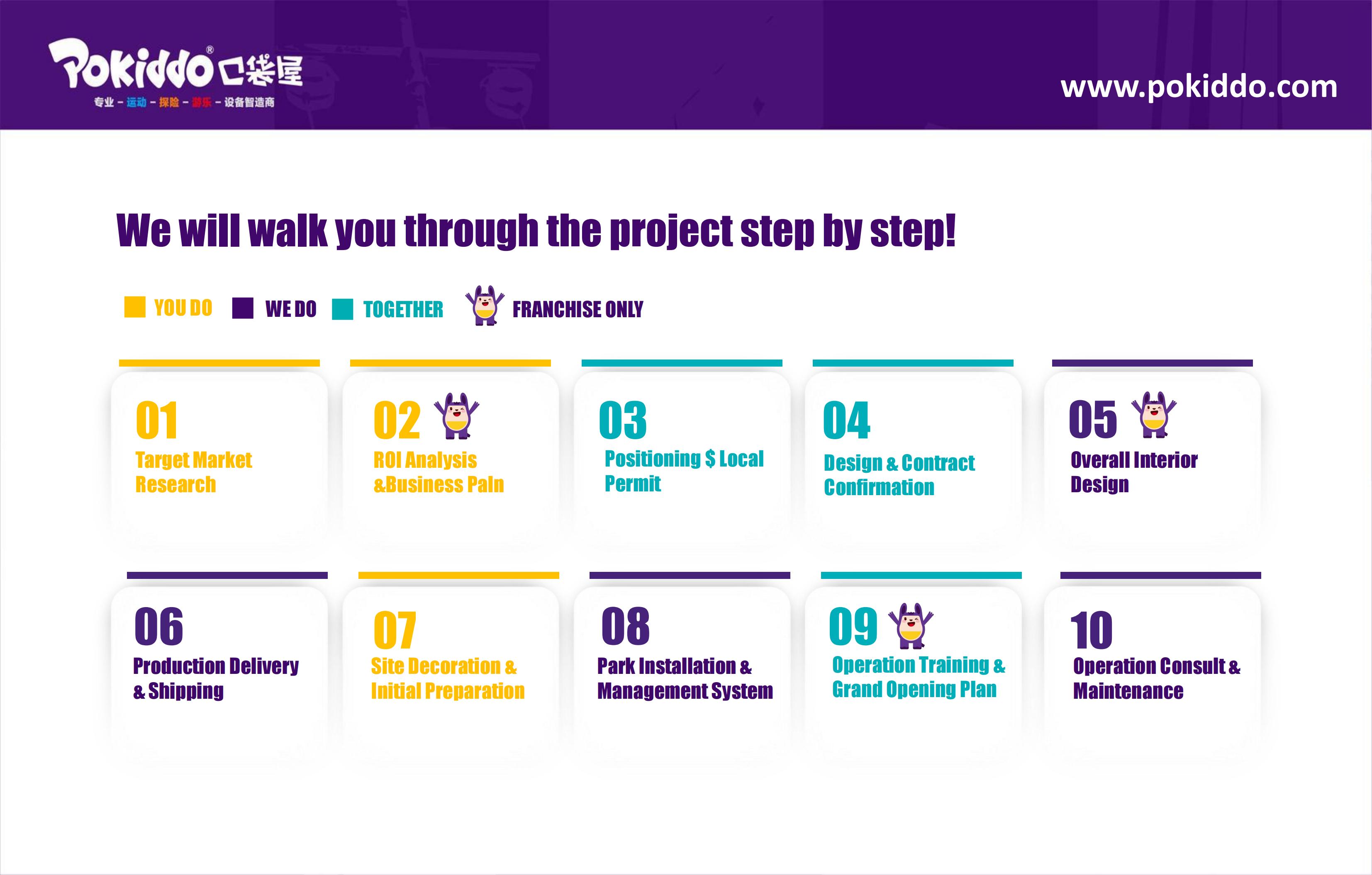 Pokiddo® 口袋屋
专业 - 运动 - 探险 - 游乐 - 设备智造商

www.pokiddo.com

We will walk you through the project step by step!

YOU DO WE DO TOGETHER FRANCHISE ONLY

01
Target Market Research

02
ROI Analysis &Business Paln

03
Positioning $ Local Permit

04
Design & Contract Confirmation

05
Overall Interior Design

06
Production Delivery & Shipping

07
Site Decoration & Initial Preparation

08
Park Installation & Management System

09
Operation Training & Grand Opening Plan

10
Operation Consult & Maintenance